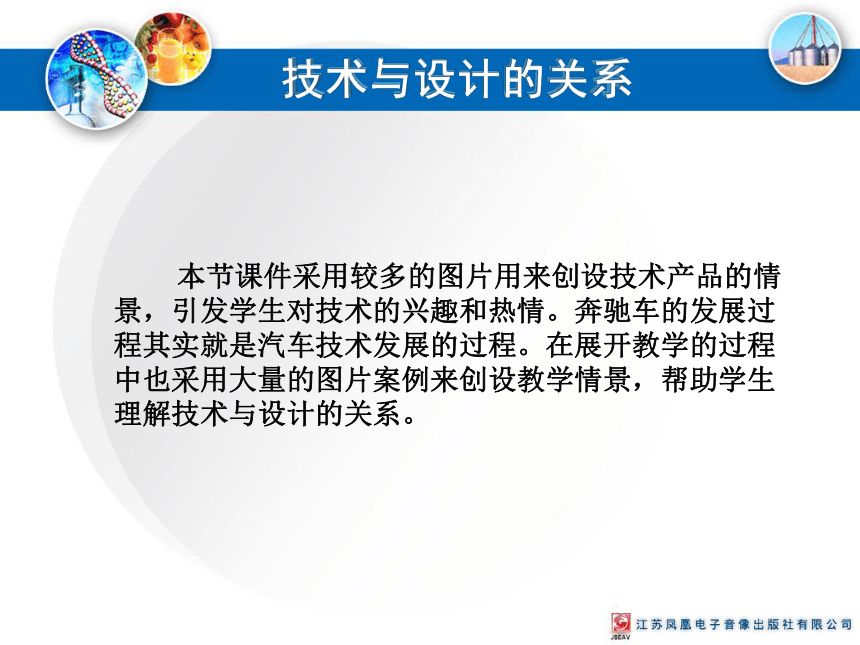 技术与设计的关系

本节课件采用较多的图片用来创设技术产品的情景，引发学生对技术的兴趣和热情。奔驰车的发展过程其实就是汽车技术发展的过程。在展开教学的过程中也采用大量的图片案例来创设教学情景，帮助学生理解技术与设计的关系。

JSEAV 江苏凤凰电子音像出版社有限公司